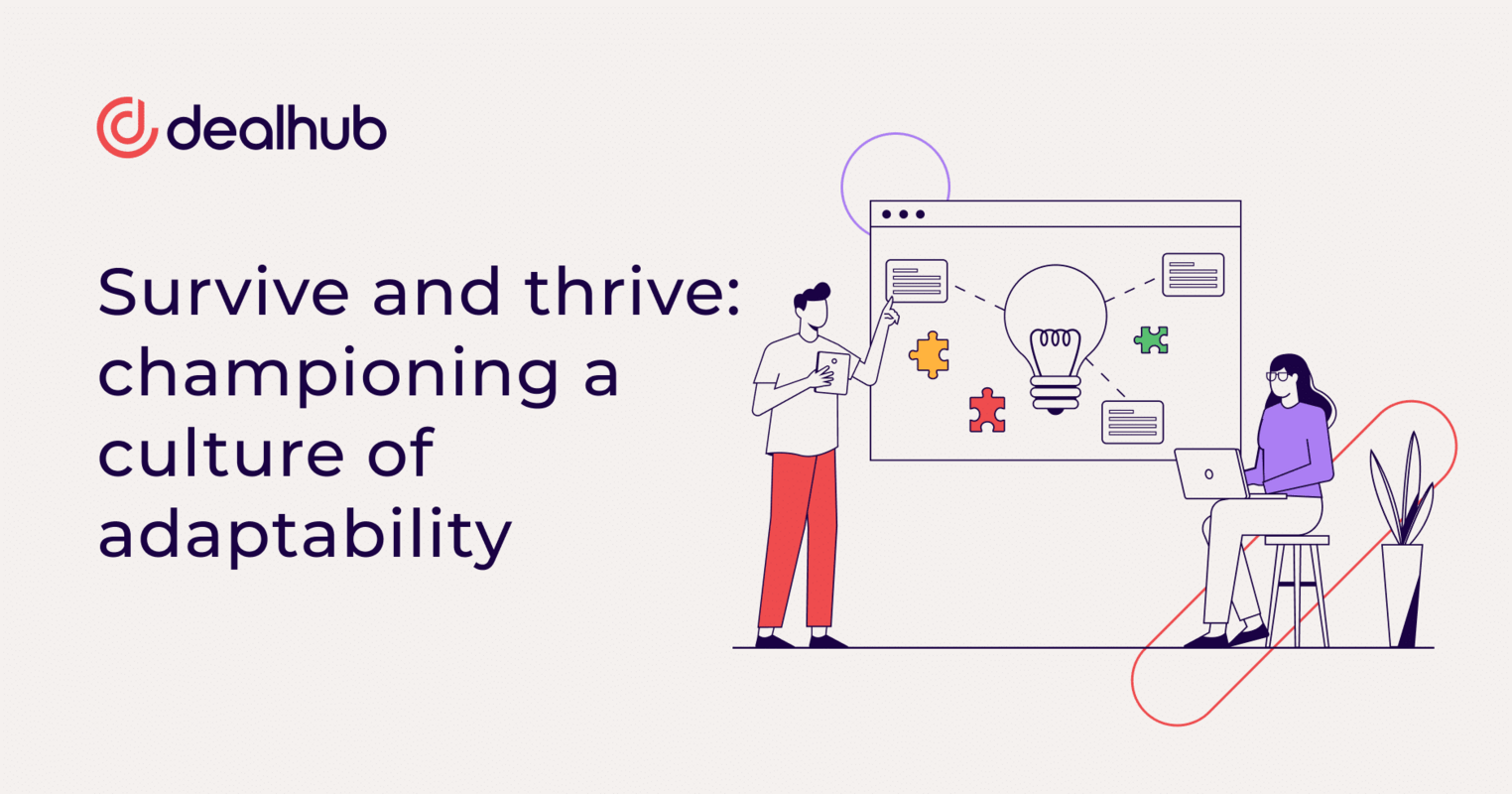 dealhub

Survive and thrive: championing a culture of adaptability